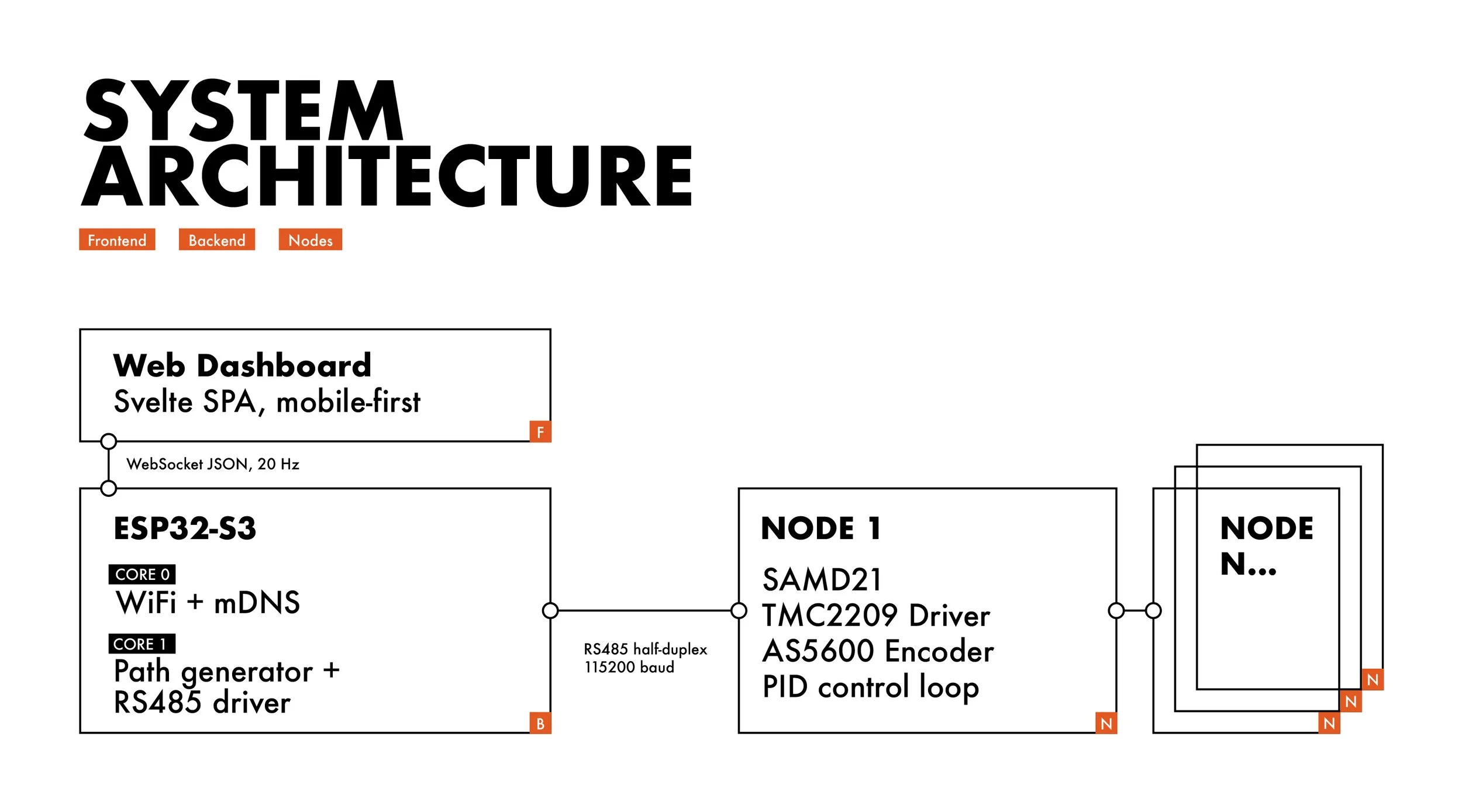 SYSTEM ARCHITECTURE

Frontend Backend Nodes

Web Dashboard
Svelte SPA, mobile-first
F

WebSocket JSON, 20 Hz

ESP32-S3
CORE 0
WiFi + mDNS
CORE 1
Path generator + RS485 driver
B

RS485 half-duplex
115200 baud

NODE 1
SAMD21
TMC2209 Driver
AS5600 Encoder
PID control loop
N

NODE N...
N
N
N